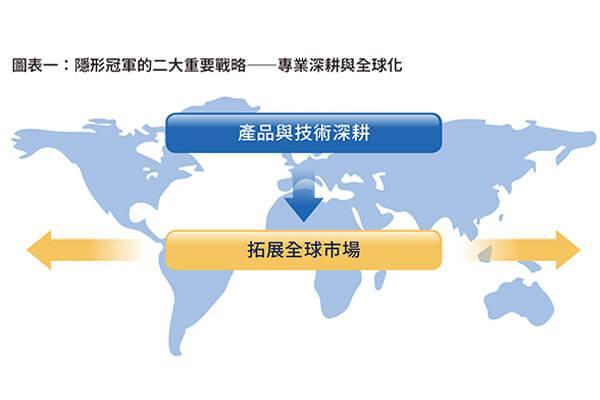 圖表一：隱形冠軍的二大重要戰略——專業深耕與全球化

產品與技術深耕

拓展全球市場